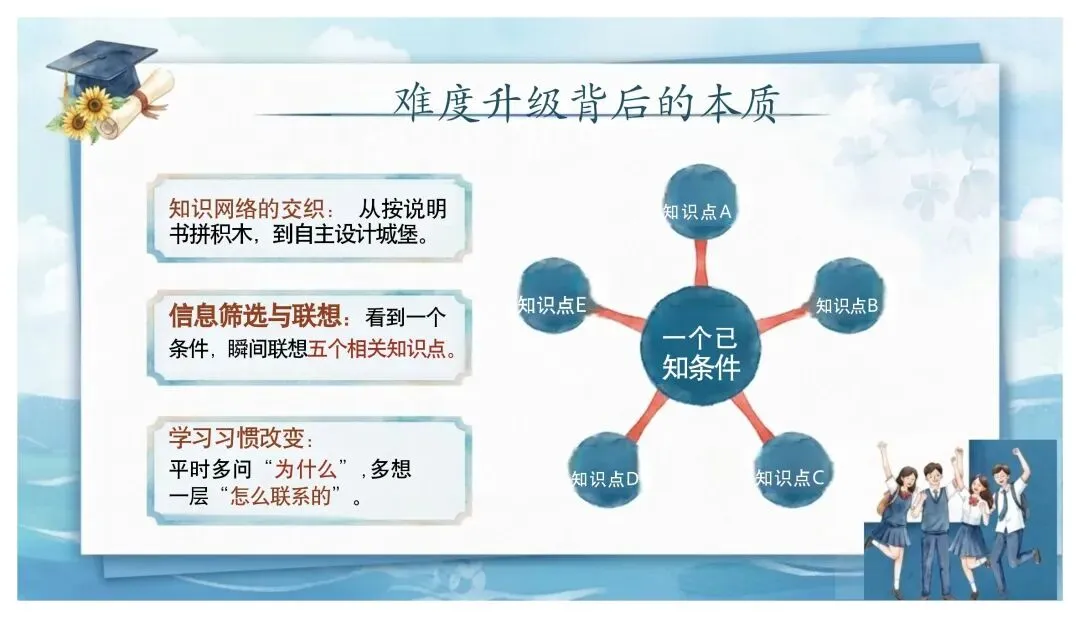 难度升级背后的本质

知识网络的交织： 从按说明书拼积木，到自主设计城堡。

信息筛选与联想：看到一个条件，瞬间联想五个相关知识点。

学习习惯改变：
平时多问“为什么”，多想一层“怎么联系的”。

知识点A

知识点B

知识点C

知识点D

知识点E

一个已知条件